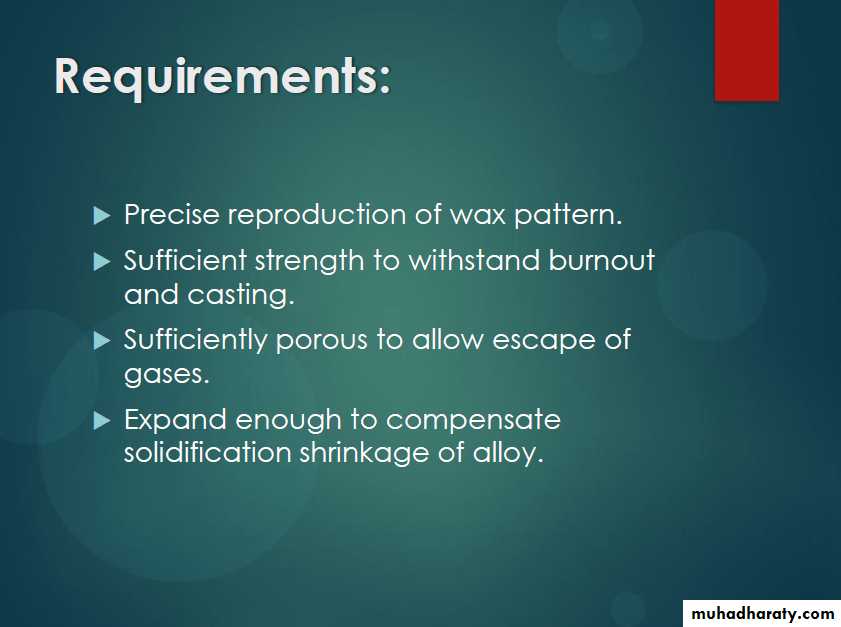 Requirements:

▶ Precise reproduction of wax pattern.

▶ Sufficient strength to withstand burnout and casting.

▶ Sufficiently porous to allow escape of gases.

▶ Expand enough to compensate solidification shrinkage of alloy.

muhadharaty.com